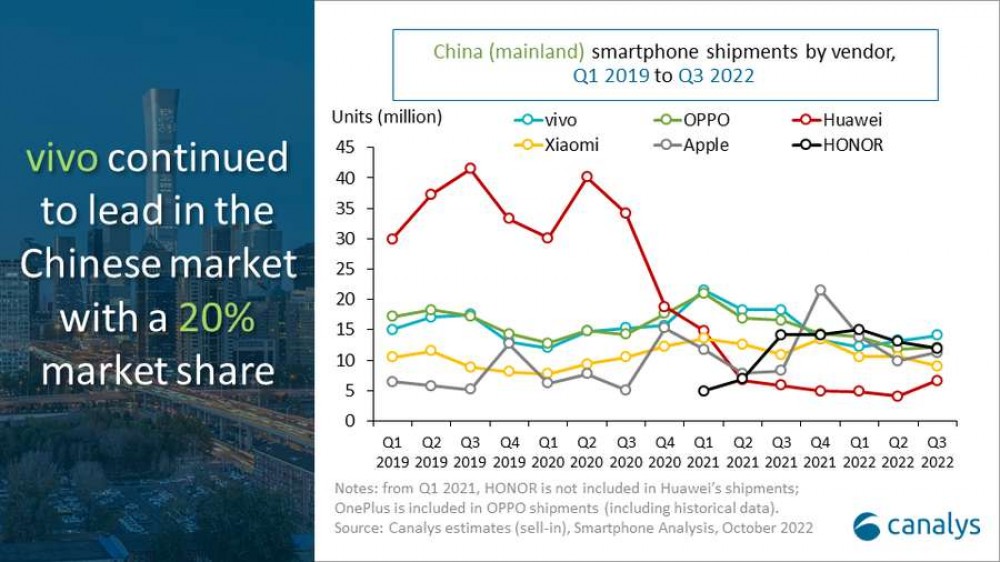 vivo continued to lead in the Chinese market with a 20% market share

China (mainland) smartphone shipments by vendor, Q1 2019 to Q3 2022

Units (million)

vivo
OPPO
Huawei
Xiaomi
Apple
HONOR

45
40
35
30
25
20
15
10
5
0

Q1 2019
Q2 2019
Q3 2019
Q4 2019
Q1 2020
Q2 2020
Q3 2020
Q4 2020
Q1 2021
Q2 2021
Q3 2021
Q4 2021
Q1 2022
Q2 2022
Q3 2022

Notes: from Q1 2021, HONOR is not included in Huawei's shipments; OnePlus is included in OPPO shipments (including historical data).
Source: Canalys estimates (sell-in), Smartphone Analysis, October 2022

canalys